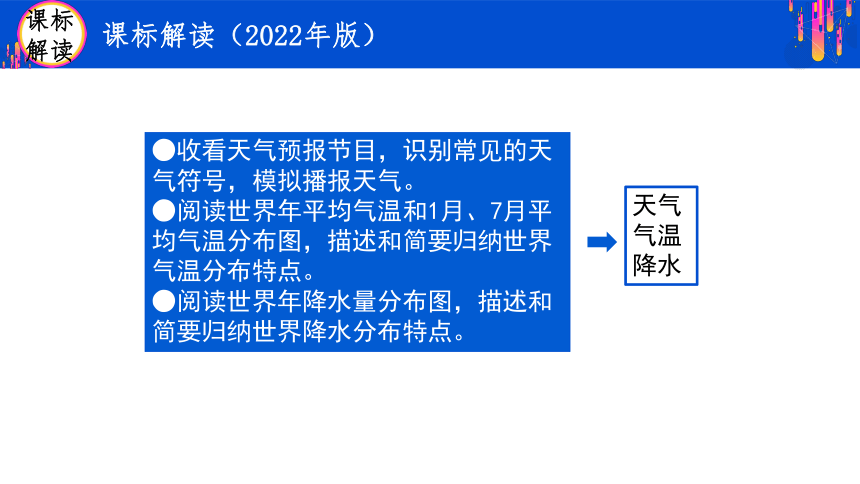 课标解读

课标解读（2022年版）

●收看天气预报节目，识别常见的天气符号，模拟播报天气。
●阅读世界年平均气温和1月、7月平均气温分布图，描述和简要归纳世界气温分布特点。
●阅读世界年降水量分布图，描述和简要归纳世界降水分布特点。

天气
气温
降水